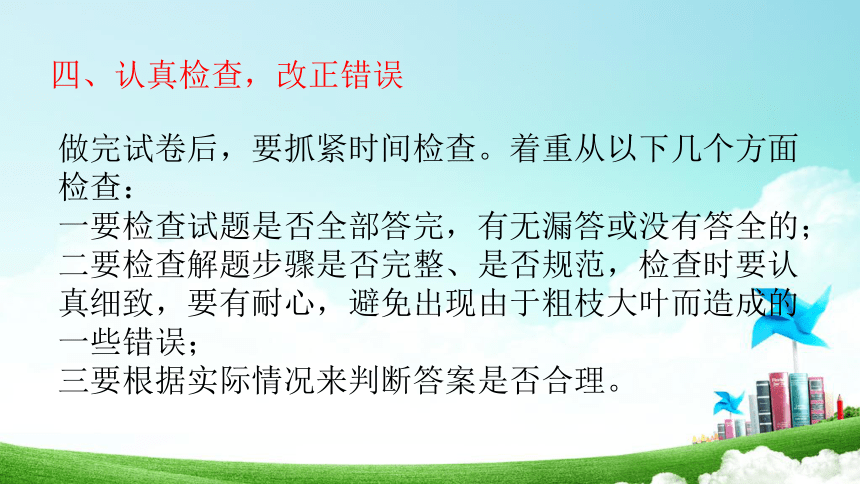 四、认真检查，改正错误

做完试卷后，要抓紧时间检查。着重从以下几个方面检查：
一要检查试题是否全部答完，有无漏答或没有答全的；
二要检查解题步骤是否完整、是否规范，检查时要认真细致，要有耐心，避免出现由于粗枝大叶而造成的一些错误；
三要根据实际情况来判断答案是否合理。